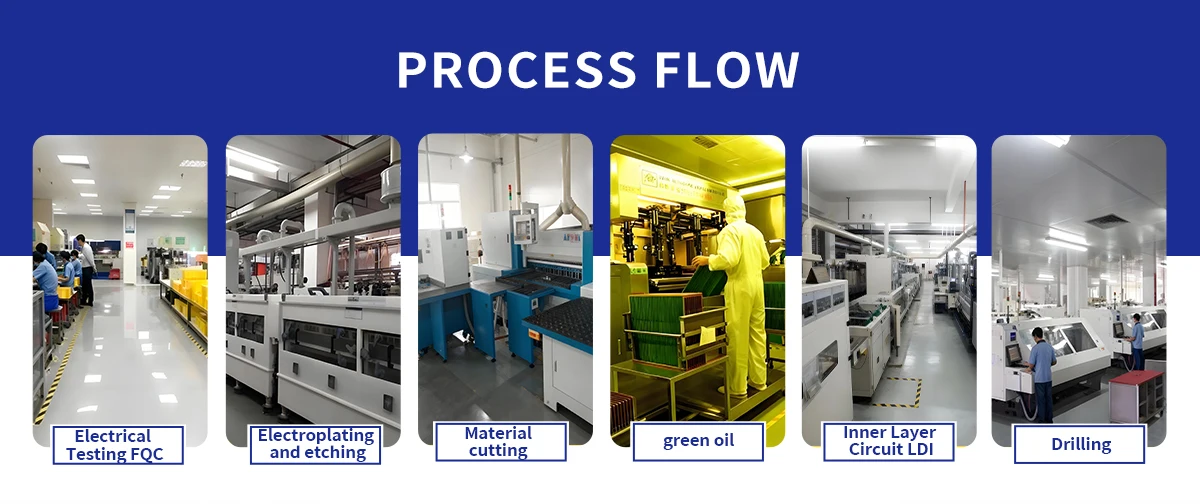 PROCESS FLOW

Electrical Testing FQC

Electroplating and etching

Material cutting

green oil

Inner Layer Circuit LDI

Drilling